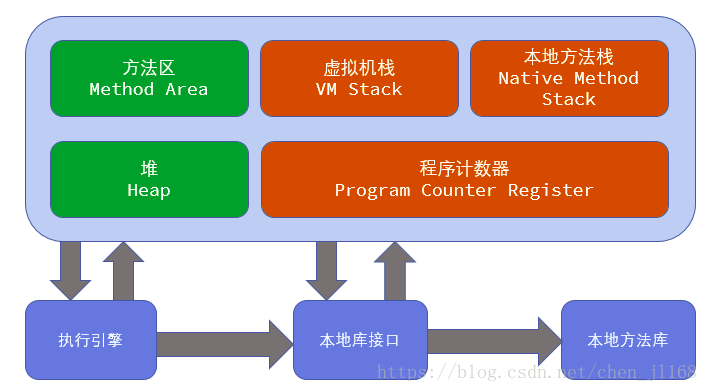 方法区
Method Area

虚拟机栈
VM Stack

本地方法栈
Native Method Stack

堆
Heap

程序计数器
Program Counter Register

执行引擎

本地库接口

本地方法库

https://blog.csdn.net/chen_jl168